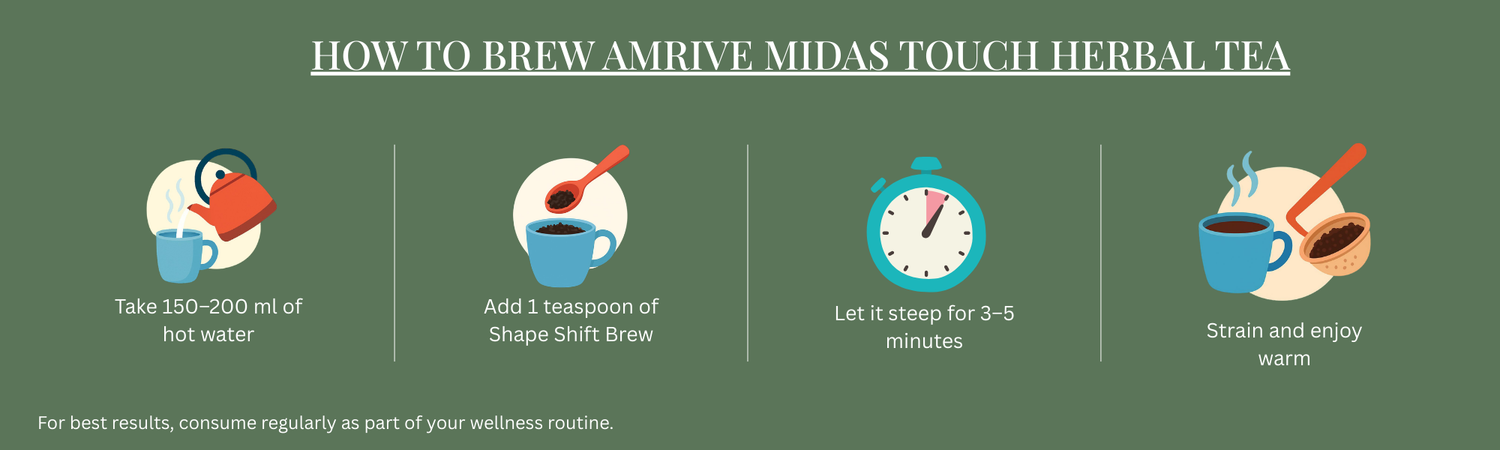 HOW TO BREW AMRIVE MIDAS TOUCH HERBAL TEA

Take 150–200 ml of hot water

Add 1 teaspoon of Shape Shift Brew

Let it steep for 3–5 minutes

Strain and enjoy warm

For best results, consume regularly as part of your wellness routine.